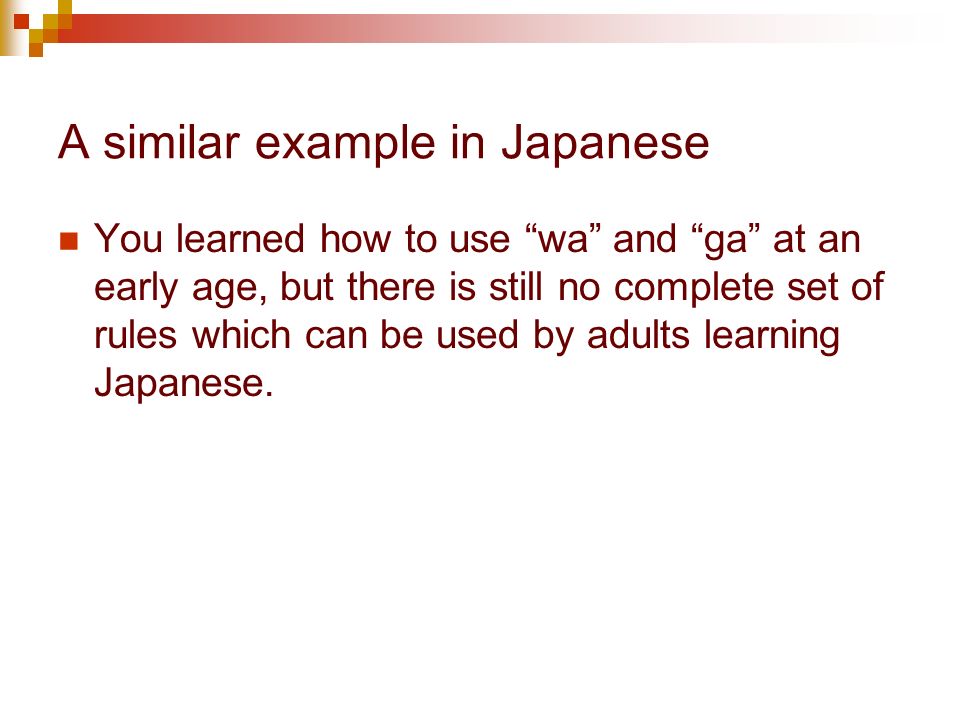 A similar example in Japanese

You learned how to use “wa” and “ga” at an early age, but there is still no complete set of rules which can be used by adults learning Japanese.